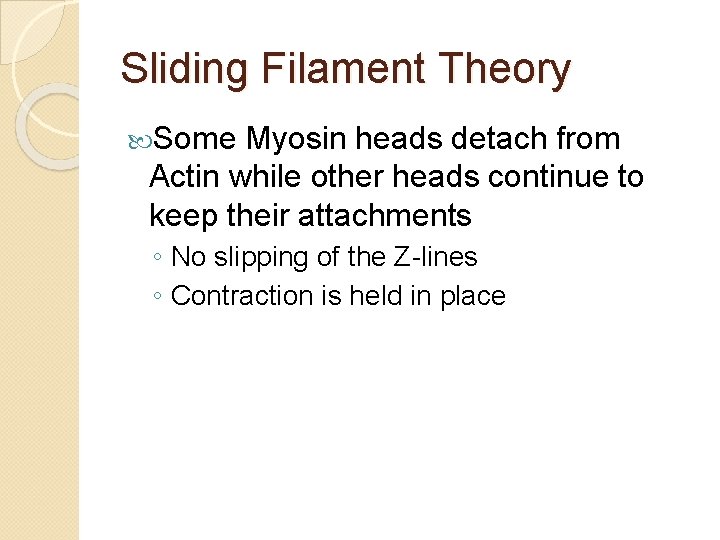 Sliding Filament Theory

Some Myosin heads detach from Actin while other heads continue to keep their attachments

◦ No slipping of the Z-lines
◦ Contraction is held in place